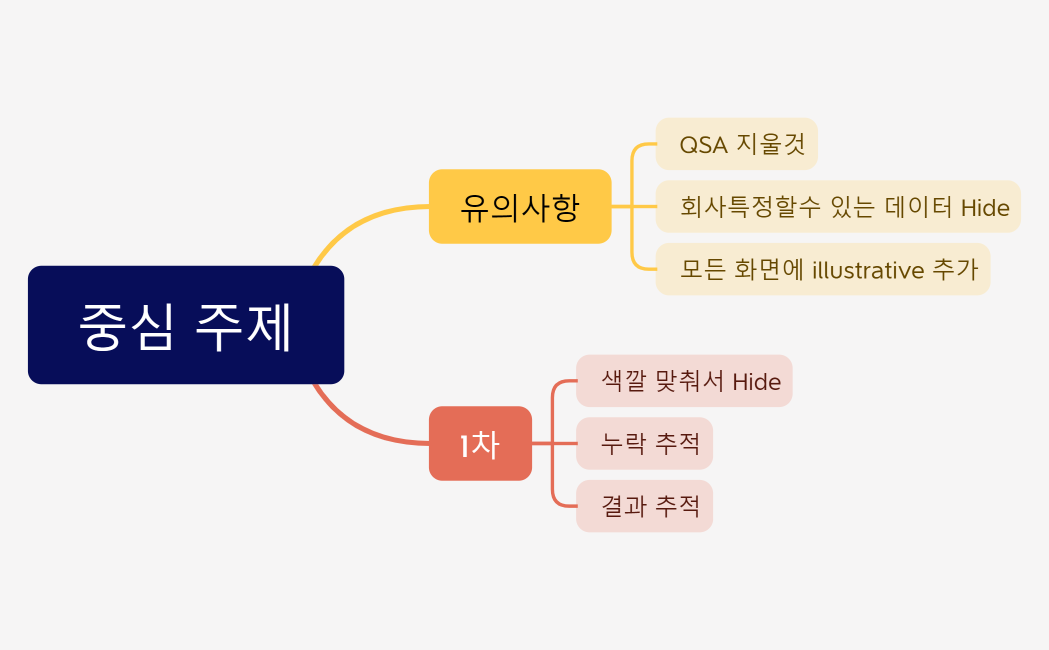 중심 주제

유의사항

QSA 지울것

회사특정할수 있는 데이터 Hide

모든 화면에 illustrative 추가

1차

색깔 맞춰서 Hide

누락 추적

결과 추적